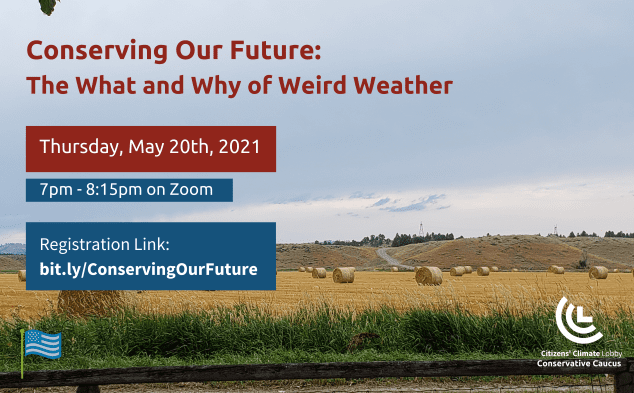 Conserving Our Future:
The What and Why of Weird Weather

Thursday, May 20th, 2021

7pm - 8:15pm on Zoom

Registration Link:
bit.ly/ConservingOurFuture

Citizens' Climate Lobby
Conservative Caucus